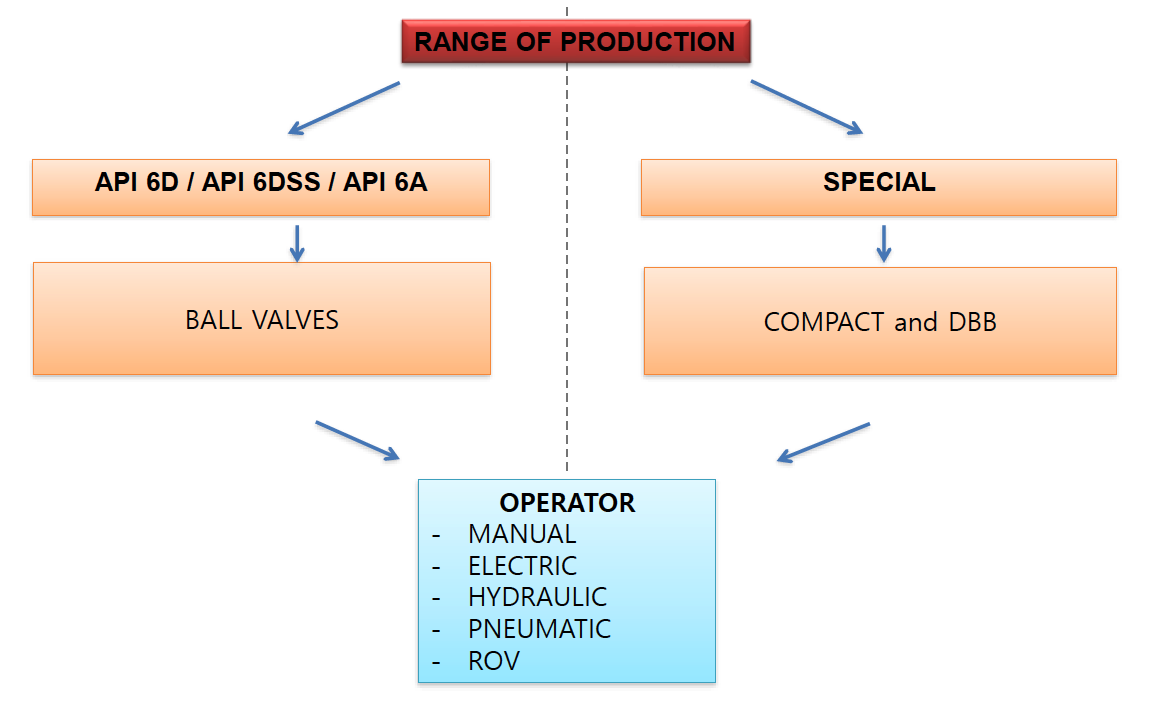 RANGE OF PRODUCTION

API 6D / API 6DSS / API 6A

BALL VALVES

SPECIAL

COMPACT and DBB

OPERATOR
- MANUAL
- ELECTRIC
- HYDRAULIC
- PNEUMATIC
- ROV